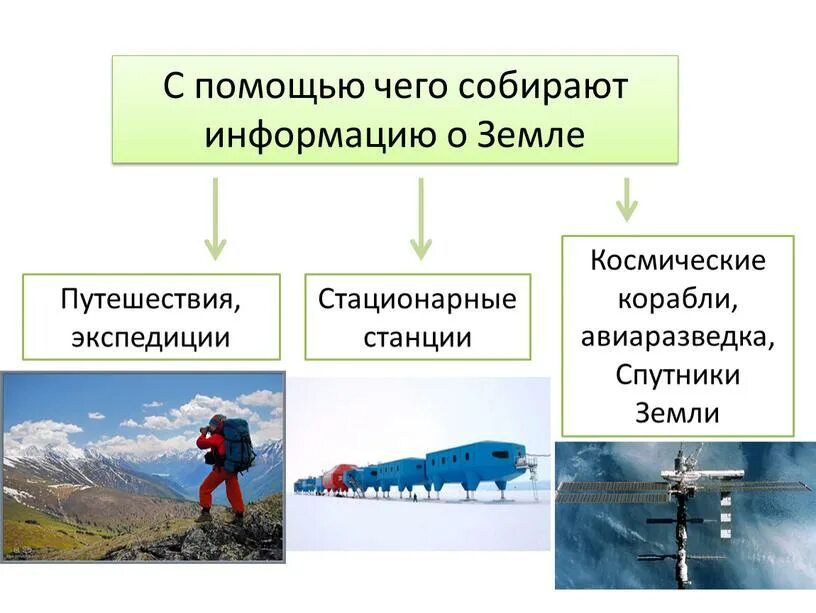 С помощью чего собирают информацию о Земле

Путешествия, экспедиции

Стационарные станции

Космические корабли, авиаразведка, Спутники Земли